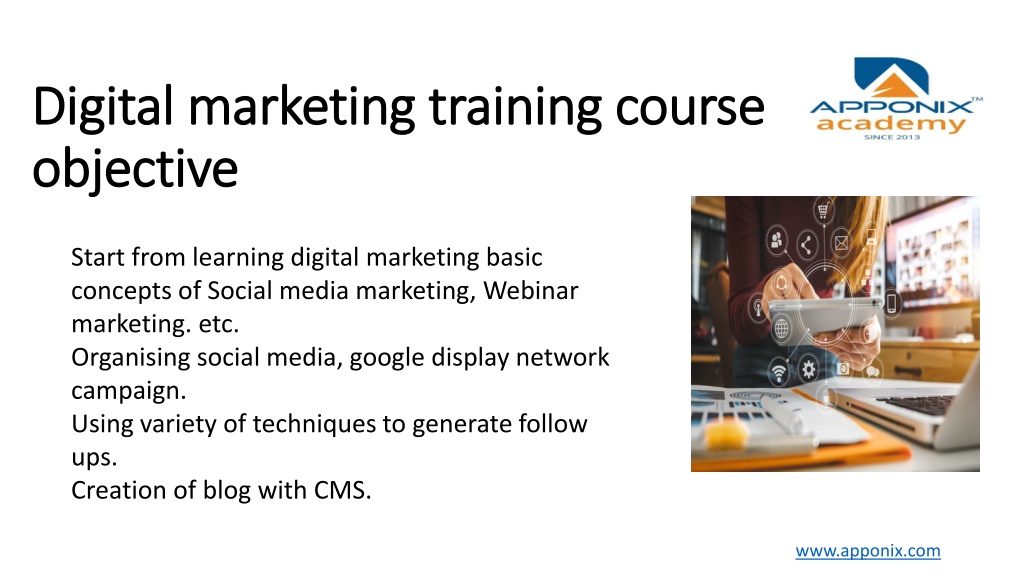 Digital marketing training course objective

APPONIX™ academy SINCE 2013

Start from learning digital marketing basic concepts of Social media marketing, Webinar marketing. etc.
Organising social media, google display network campaign.
Using variety of techniques to generate follow ups.
Creation of blog with CMS.

www.apponix.com